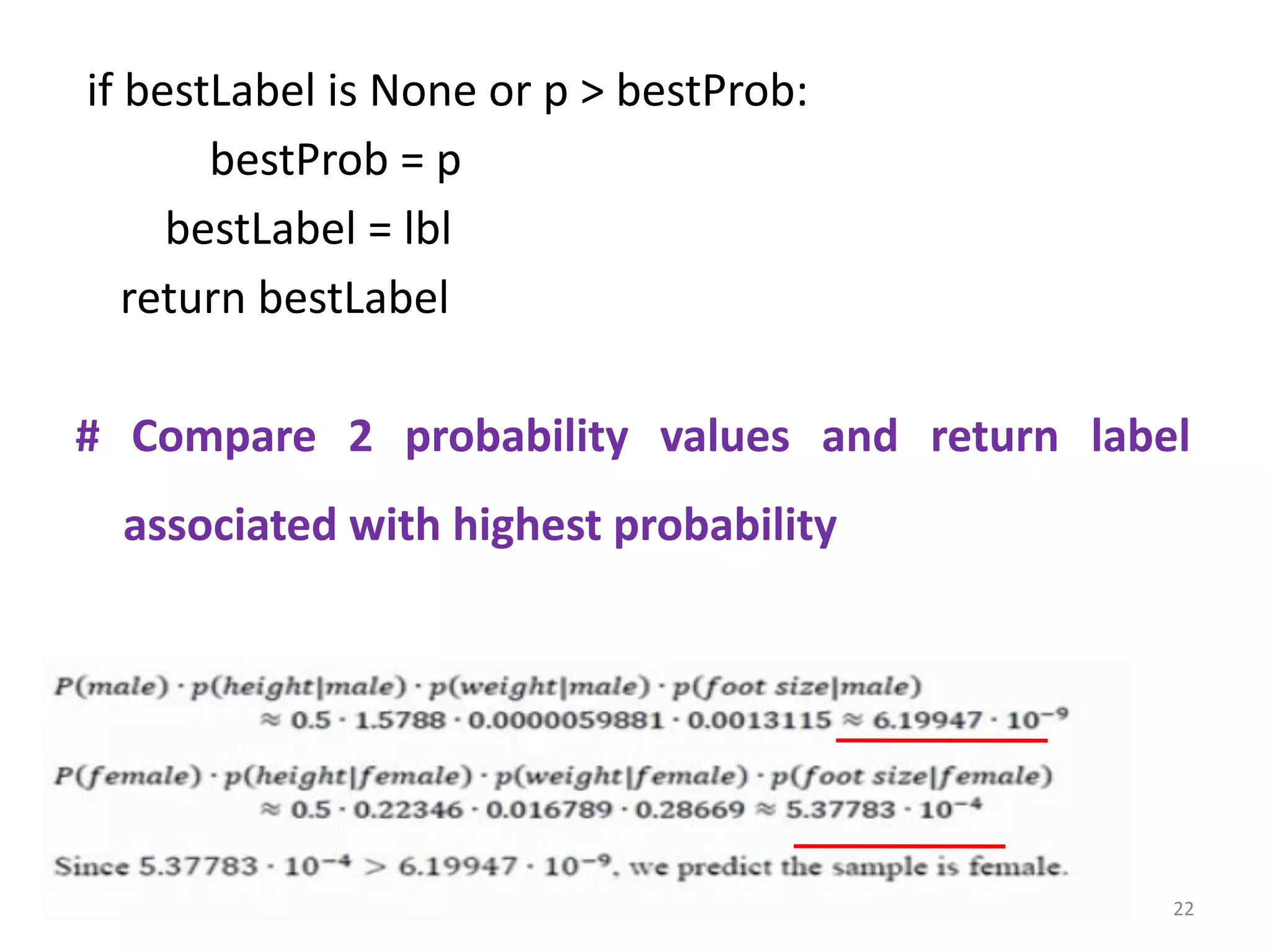 if bestLabel is None or p > bestProb:

bestProb = p

bestLabel = lbl

return bestLabel

# Compare 2 probability values and return label associated with highest probability

$P(male) \cdot p(height|male) \cdot p(weight|male) \cdot p(foot\ size|male)$
$\approx 0.5 \cdot 1.5788 \cdot 0.0000059881 \cdot 0.0013115 \approx 6.19947 \cdot 10^{-9}$

$P(female) \cdot p(height|female) \cdot p(weight|female) \cdot p(foot\ size|female)$
$\approx 0.5 \cdot 0.22346 \cdot 0.016789 \cdot 0.28669 \approx 5.37783 \cdot 10^{-4}$

Since $5.37783 \cdot 10^{-4} > 6.19947 \cdot 10^{-9}$, we predict the sample is female.

22